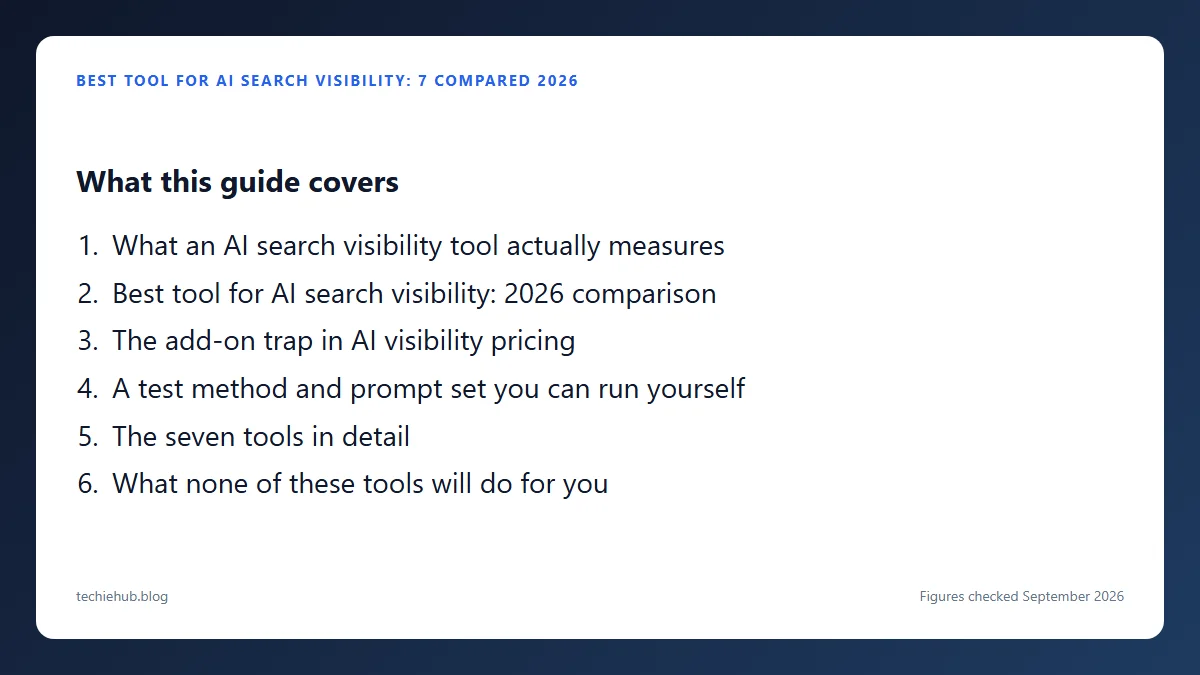 BEST TOOL FOR AI SEARCH VISIBILITY: 7 COMPARED 2026

What this guide covers

1. What an AI search visibility tool actually measures
2. Best tool for AI search visibility: 2026 comparison
3. The add-on trap in AI visibility pricing
4. A test method and prompt set you can run yourself
5. The seven tools in detail
6. What none of these tools will do for you

techiehub.blog

Figures checked September 2026